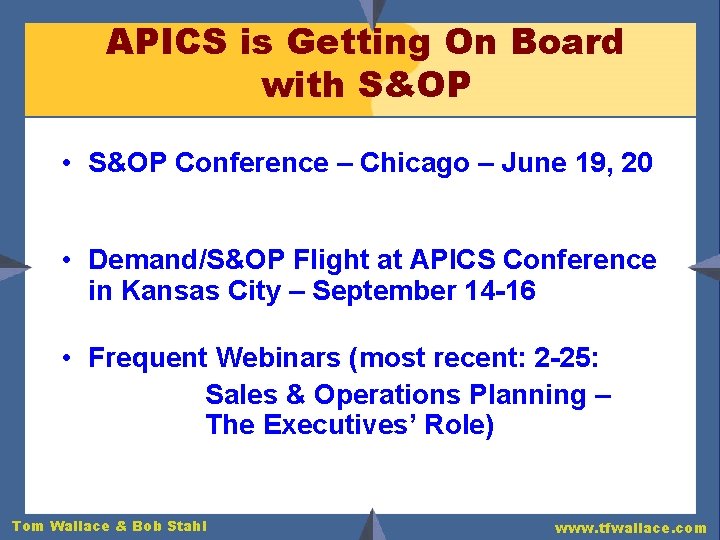 APICS is Getting On Board with S&OP

• S&OP Conference – Chicago – June 19, 20

• Demand/S&OP Flight at APICS Conference in Kansas City – September 14-16

• Frequent Webinars (most recent: 2-25:
Sales & Operations Planning – The Executives' Role)

Tom Wallace & Bob Stahl

www.tfwallace.com